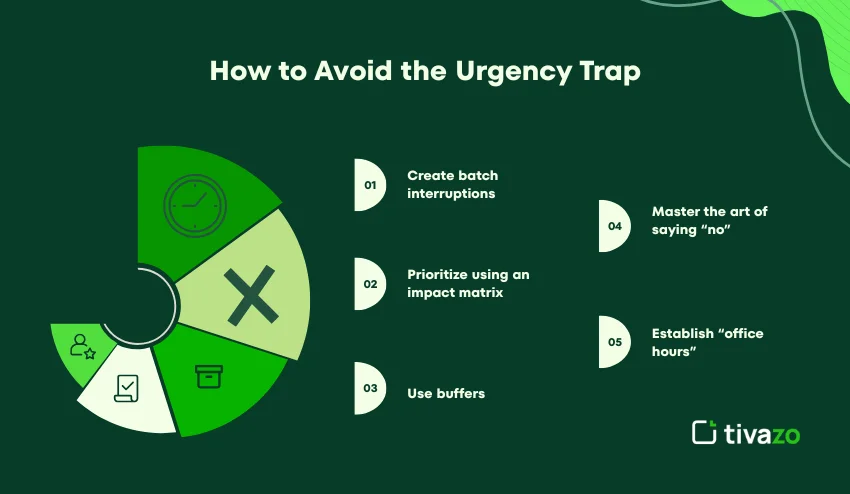 How to Avoid the Urgency Trap

01 Create batch interruptions

02 Prioritize using an impact matrix

03 Use buffers

04 Master the art of saying “no”

05 Establish “office hours”

tivazo